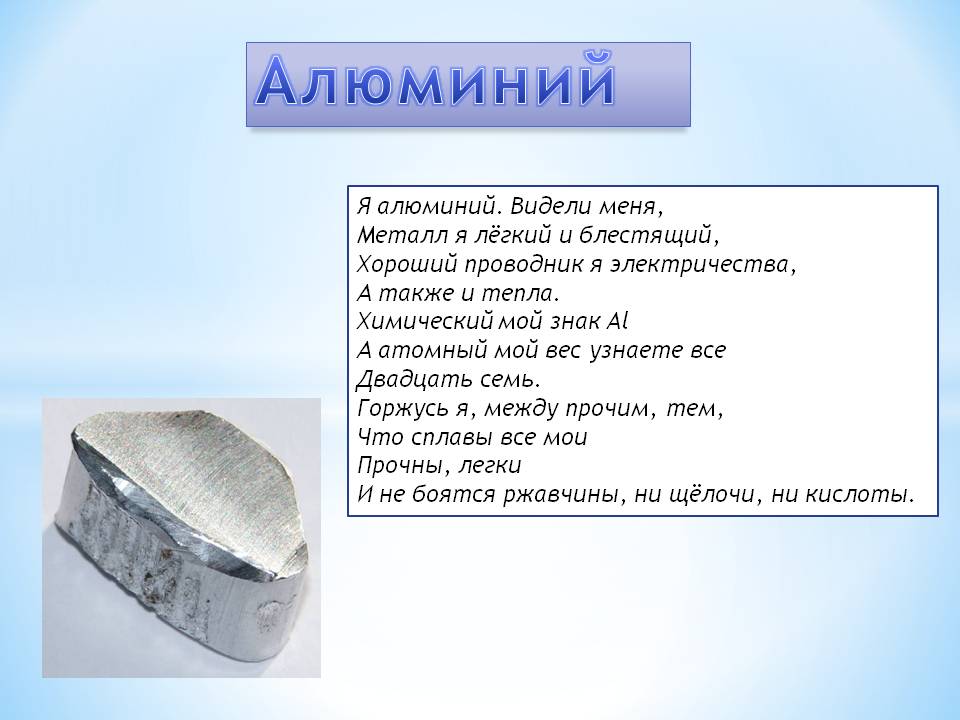 Алюминий

Я алюминий. Видели меня,
Металл я лёгкий и блестящий,
Хороший проводник я электричества,
А также и тепла.
Химический мой знак Al
А атомный мой вес узнаете все
Двадцать семь.
Горжусь я, между прочим, тем,
Что сплавы все мои
Прочны, легки
И не боятся ржавчины, ни щёлочи, ни кислоты.